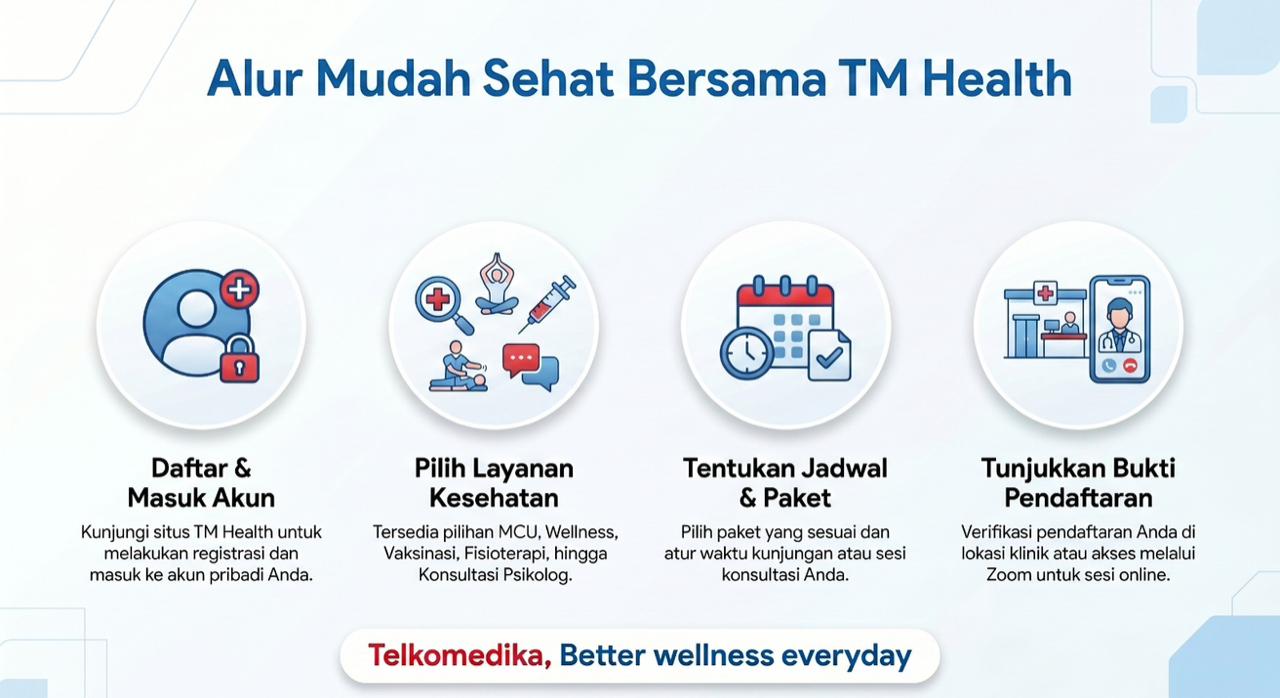 Alur Mudah Sehat Bersama TM Health

Daftar & Masuk Akun

Kunjungi situs TM Health untuk melakukan registrasi dan masuk ke akun pribadi Anda.

Pilih Layanan Kesehatan

Tersedia pilihan MCU, Wellness, Vaksinasi, Fisioterapi, hingga Konsultasi Psikolog.

Tentukan Jadwal & Paket

Pilih paket yang sesuai dan atur waktu kunjungan atau sesi konsultasi Anda.

Tunjukkan Bukti Pendaftaran

Verifikasi pendaftaran Anda di lokasi klinik atau akses melalui Zoom untuk sesi online.

Telkomedika, Better wellness everyday